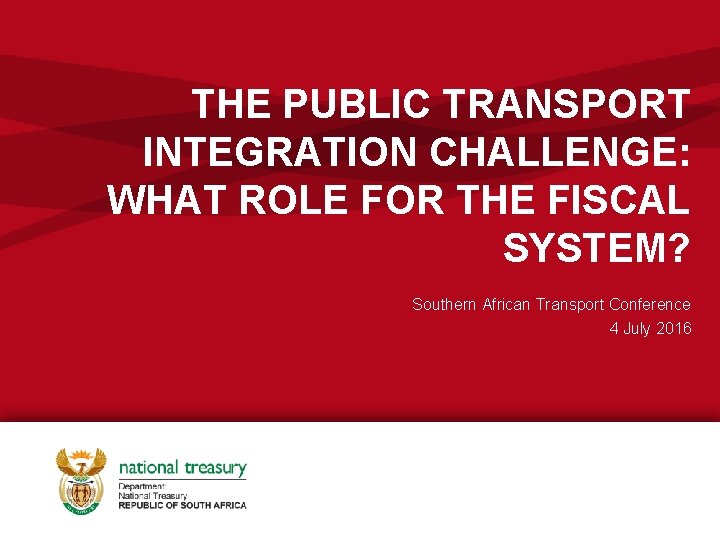 THE PUBLIC TRANSPORT INTEGRATION CHALLENGE: WHAT ROLE FOR THE FISCAL SYSTEM?

Southern African Transport Conference
4 July 2016

national treasury
Department:
National Treasury
REPUBLIC OF SOUTH AFRICA